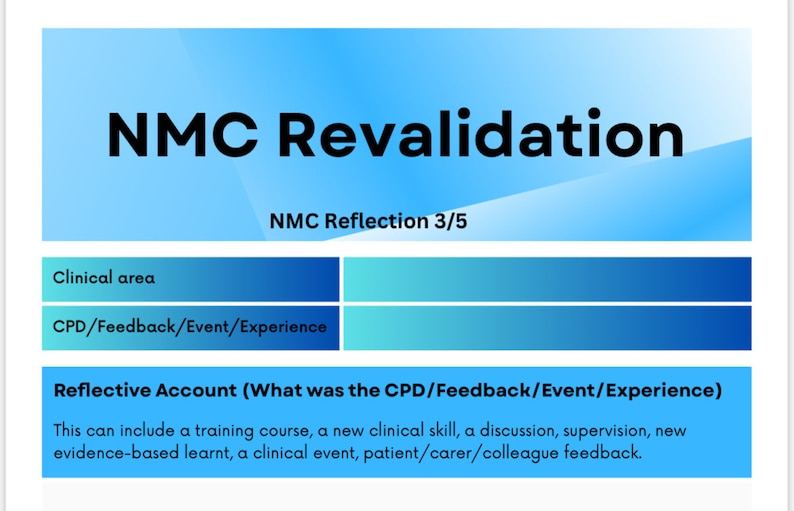 NMC Revalidation

NMC Reflection 3/5

| Clinical area | |
|---|---|
| CPD/Feedback/Event/Experience | |

Reflective Account (What was the CPD/Feedback/Event/Experience)

This can include a training course, a new clinical skill, a discussion, supervision, new evidence-based learnt, a clinical event, patient/carer/colleague feedback.